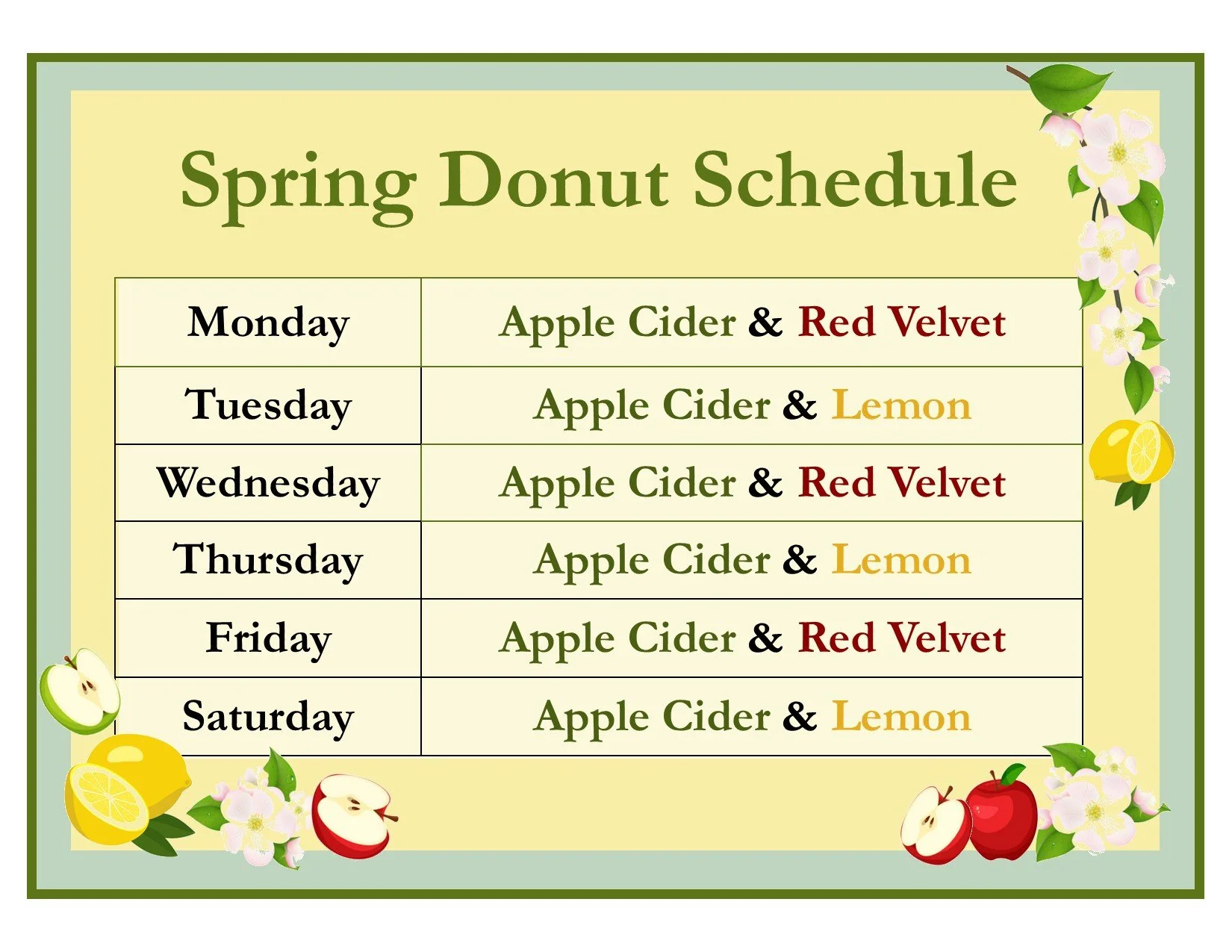 Spring Donut Schedule

| Monday | Apple Cider & Red Velvet |
|---|---|
| Tuesday | Apple Cider & Lemon |
| Wednesday | Apple Cider & Red Velvet |
| Thursday | Apple Cider & Lemon |
| Friday | Apple Cider & Red Velvet |
| Saturday | Apple Cider & Lemon |